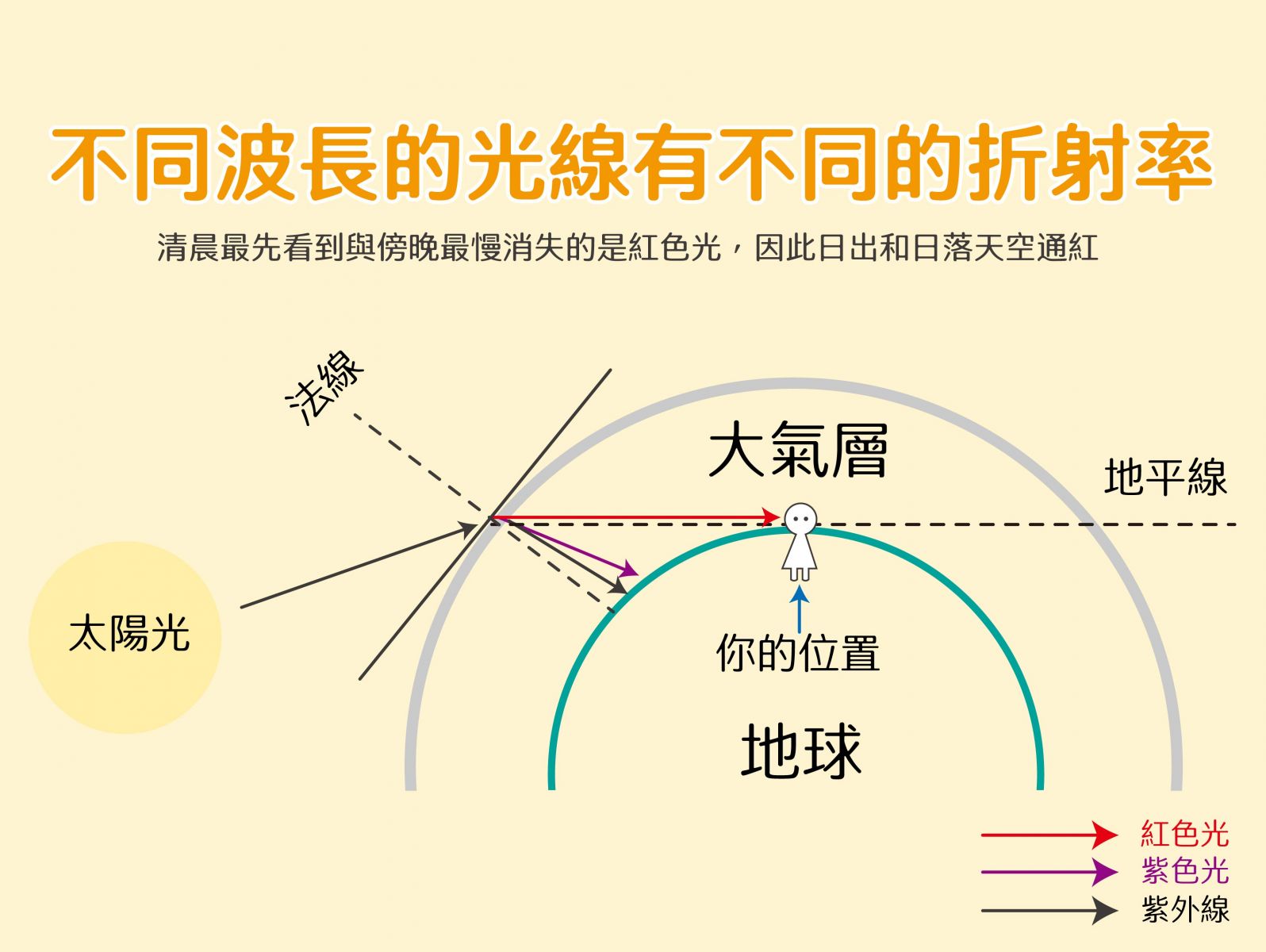 不同波長的光線有不同的折射率

清晨最先看到與傍晚最慢消失的是紅色光，因此日出和日落天空通紅

法線

大氣層

地平線

太陽光

你的位置

地球

紅色光
紫色光
紫外線